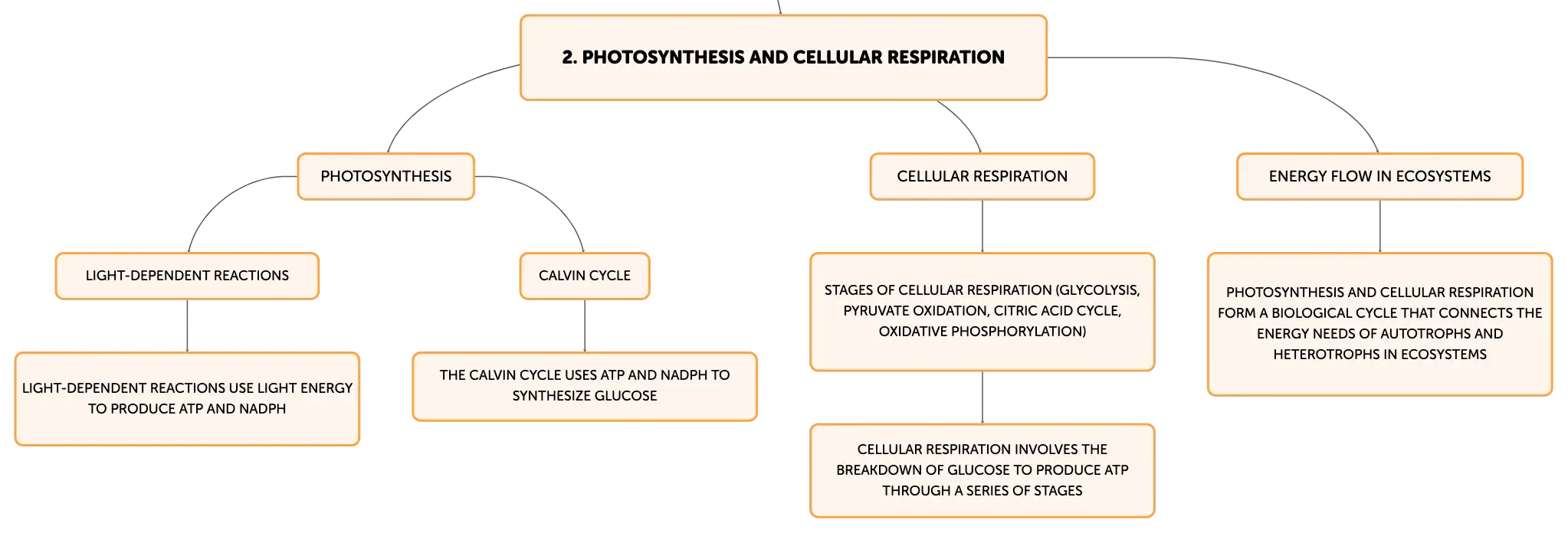 2. PHOTOSYNTHESIS AND CELLULAR RESPIRATION

PHOTOSYNTHESIS

LIGHT-DEPENDENT REACTIONS

LIGHT-DEPENDENT REACTIONS USE LIGHT ENERGY TO PRODUCE ATP AND NADPH

CALVIN CYCLE

THE CALVIN CYCLE USES ATP AND NADPH TO SYNTHESIZE GLUCOSE

CELLULAR RESPIRATION

STAGES OF CELLULAR RESPIRATION (GLYCOLYSIS, PYRUVATE OXIDATION, CITRIC ACID CYCLE, OXIDATIVE PHOSPHORYLATION)

CELLULAR RESPIRATION INVOLVES THE BREAKDOWN OF GLUCOSE TO PRODUCE ATP THROUGH A SERIES OF STAGES

ENERGY FLOW IN ECOSYSTEMS

PHOTOSYNTHESIS AND CELLULAR RESPIRATION FORM A BIOLOGICAL CYCLE THAT CONNECTS THE ENERGY NEEDS OF AUTOTROPHS AND HETEROTROPHS IN ECOSYSTEMS